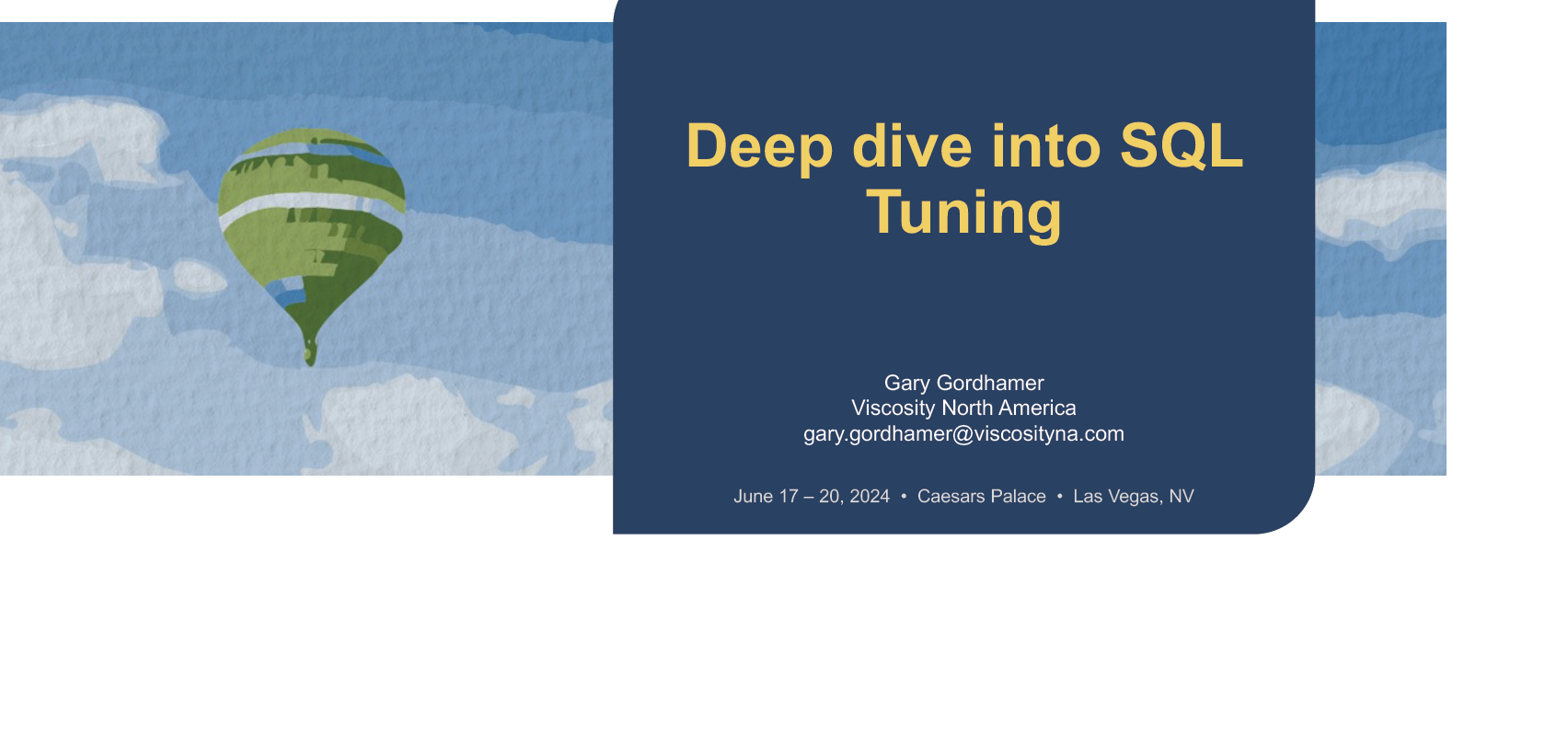 Deep dive into SQL Tuning

Gary Gordhamer
Viscosity North America
gary.gordhamer@viscosityna.com

June 17 – 20, 2024 • Caesars Palace • Las Vegas, NV